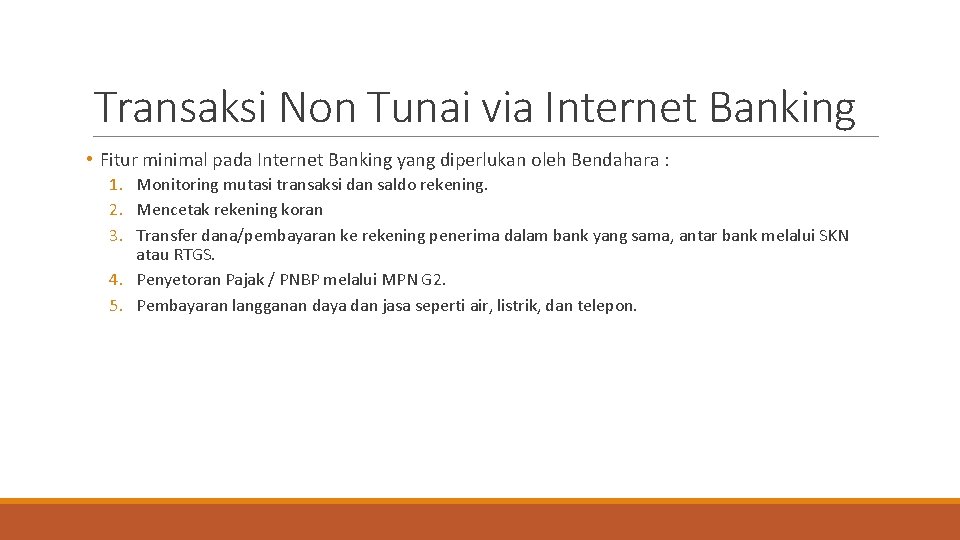 Transaksi Non Tunai via Internet Banking

• Fitur minimal pada Internet Banking yang diperlukan oleh Bendahara :

1. Monitoring mutasi transaksi dan saldo rekening.
2. Mencetak rekening koran
3. Transfer dana/pembayaran ke rekening penerima dalam bank yang sama, antar bank melalui SKN atau RTGS.
4. Penyetoran Pajak / PNBP melalui MPN G2.
5. Pembayaran langganan daya dan jasa seperti air, listrik, dan telepon.